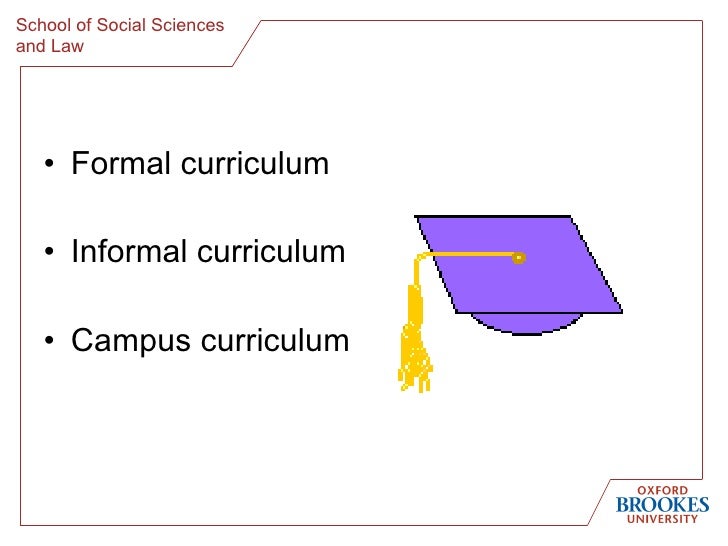 School of Social Sciences and Law

• Formal curriculum

• Informal curriculum

• Campus curriculum

OXFORD
BROOKES
UNIVERSITY